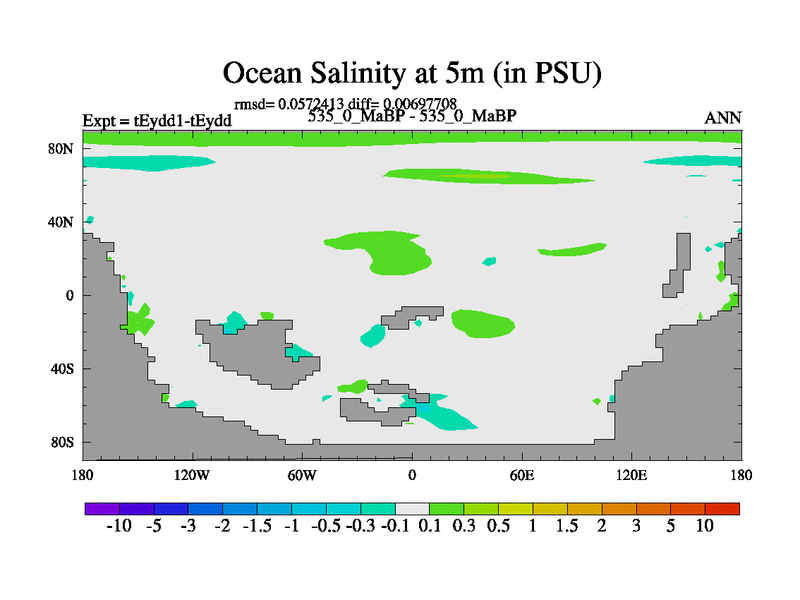 Ocean Salinity at 5m (in PSU)

rmsd= 0.0572413 diff= 0.00697708

Expt = tEydd1-tEydd

535_0_MaBP - 535_0_MaBP

ANN

80N

40N

0

40S

80S

180

120W

60W

0

60E

120E

180

-10 -5 -3 -2 -1.5 -1 -0.5 -0.3 -0.1 0.1 0.3 0.5 1 1.5 2 3 5 10